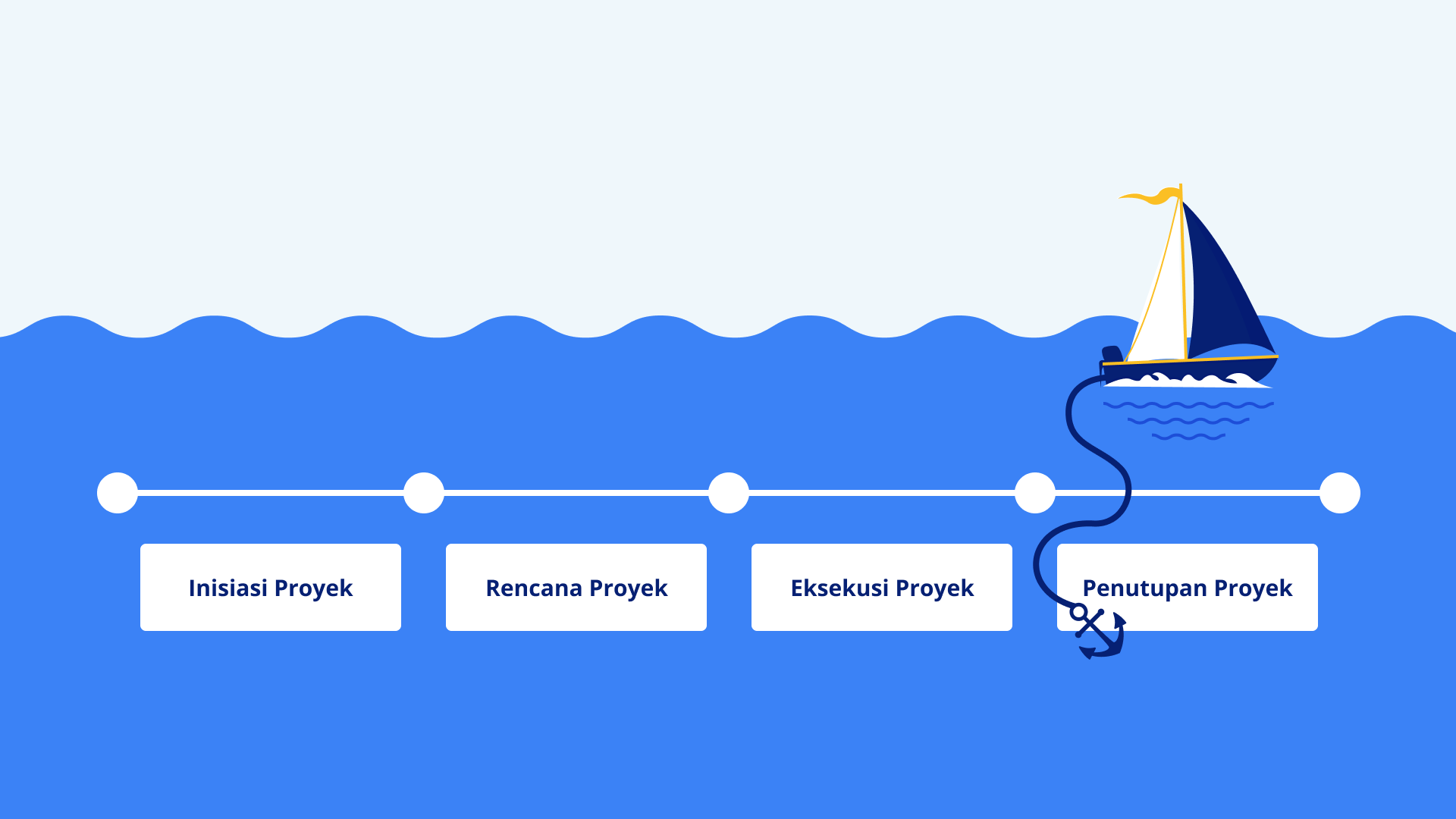 Inisiasi Proyek

Rencana Proyek

Eksekusi Proyek

Penutupan Proyek